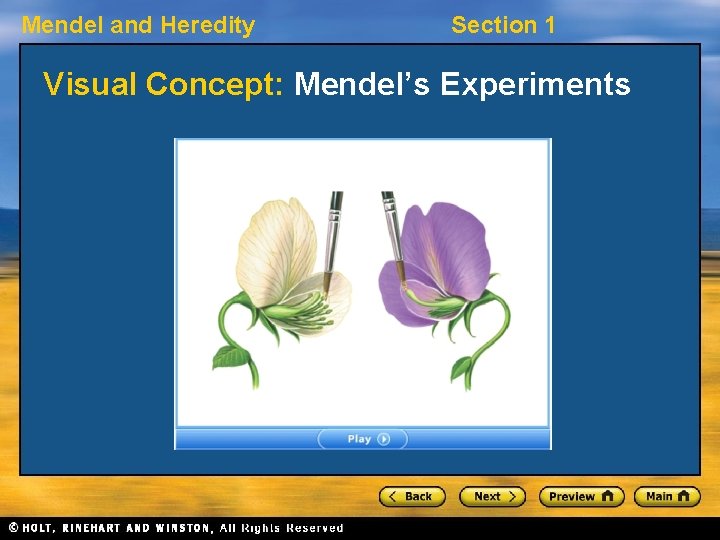 Mendel and Heredity

Section 1

Visual Concept: Mendel's Experiments

Play

Back

Next

Preview

Main

© HOLT, RINEHART AND WINSTON, All Rights Reserved